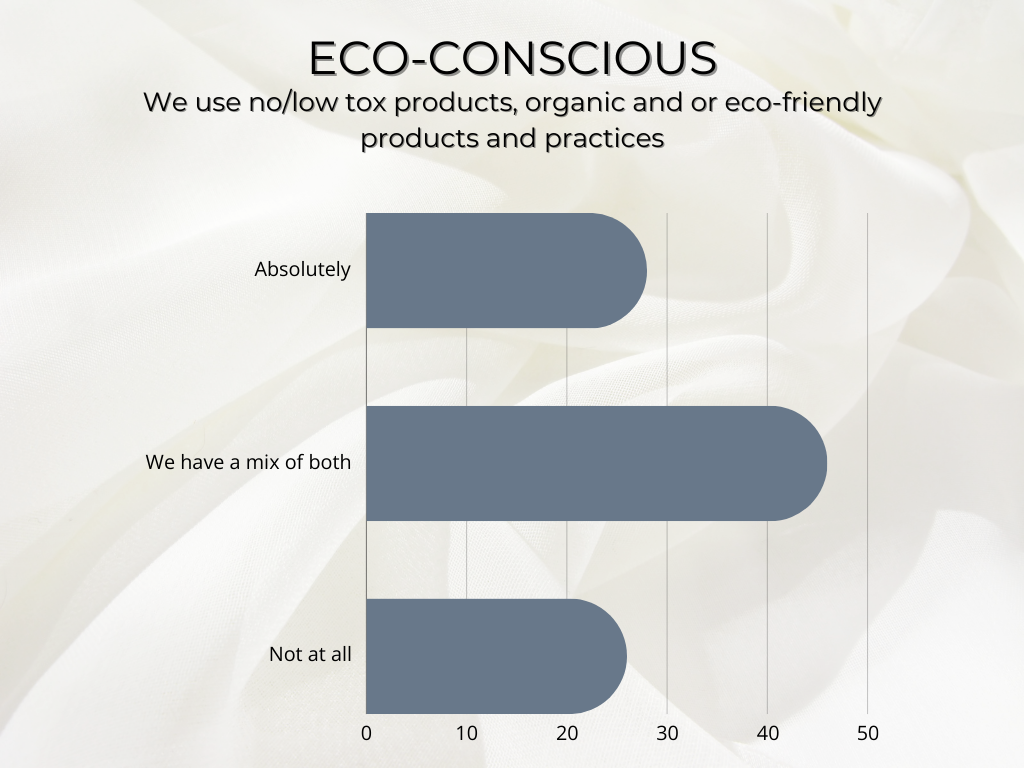 ECO-CONSCIOUS
We use no/low tox products, organic and or eco-friendly products and practices

Absolutely

We have a mix of both

Not at all

0
10
20
30
40
50